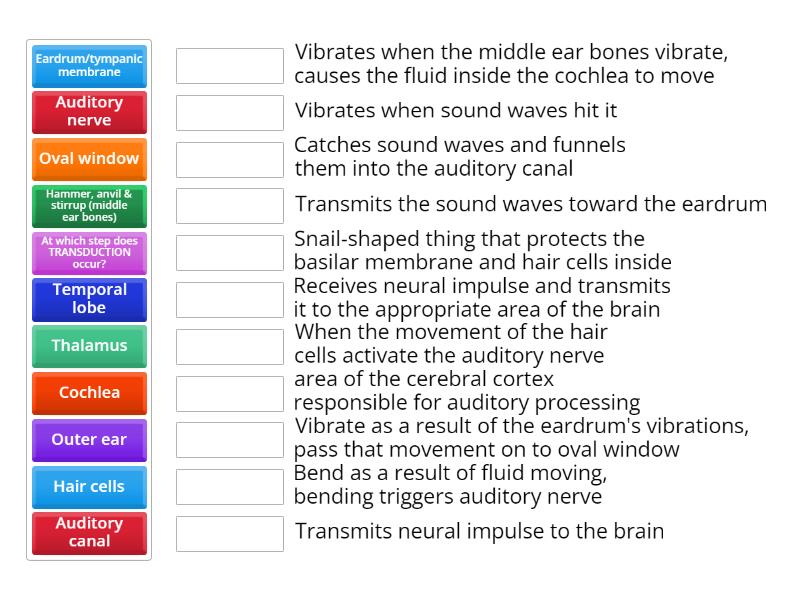 Eardrum/tympanic membrane

Auditory nerve

Oval window

Hammer, anvil & stirrup (middle ear bones)

At which step does TRANSDUCTION occur?

Temporal lobe

Thalamus

Cochlea

Outer ear

Hair cells

Auditory canal

Vibrates when the middle ear bones vibrate, causes the fluid inside the cochlea to move

Vibrates when sound waves hit it

Catches sound waves and funnels them into the auditory canal

Transmits the sound waves toward the eardrum

Snail-shaped thing that protects the basilar membrane and hair cells inside

Receives neural impulse and transmits it to the appropriate area of the brain

When the movement of the hair cells activate the auditory nerve

area of the cerebral cortex responsible for auditory processing

Vibrate as a result of the eardrum's vibrations, pass that movement on to oval window

Bend as a result of fluid moving, bending triggers auditory nerve

Transmits neural impulse to the brain